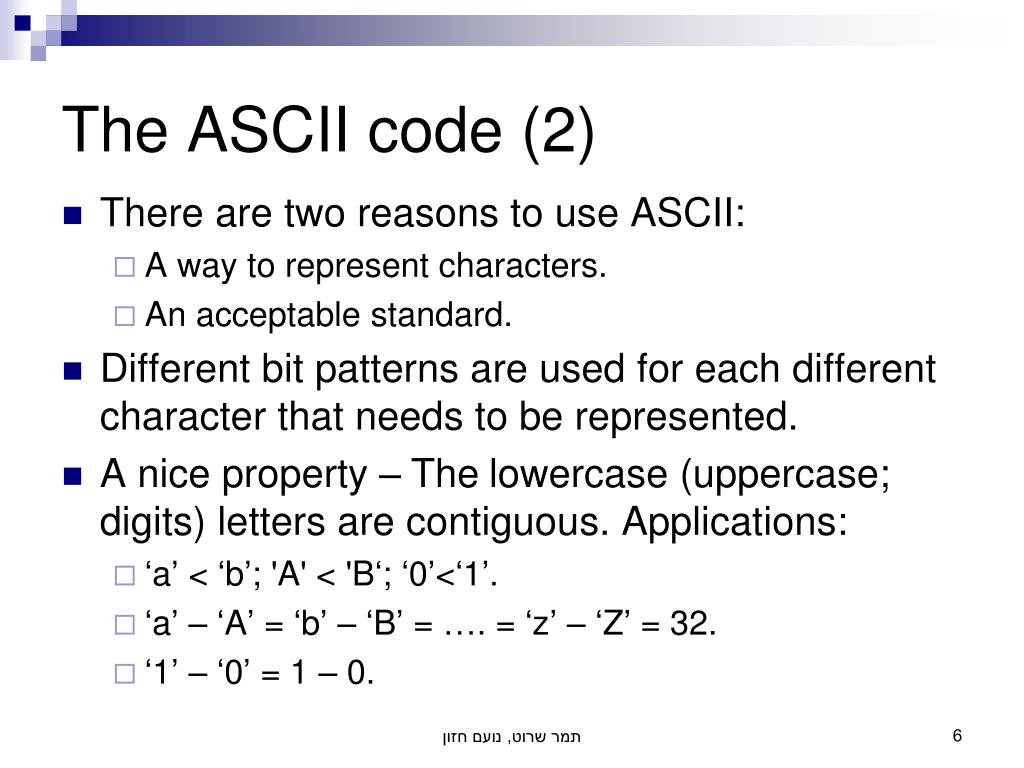 The ASCII code (2)

There are two reasons to use ASCII:

A way to represent characters.

An acceptable standard.

Different bit patterns are used for each different character that needs to be represented.

A nice property – The lowercase (uppercase; digits) letters are contiguous. Applications:

‘a’ < ‘b’; 'A' < 'B‘; ‘0’<‘1’.

‘a’ – ‘A’ = ‘b’ – ‘B’ = …. = ‘z’ – ‘Z’ = 32.

‘1’ – ‘0’ = 1 – 0.

תמר שרוט, נועם חזון

6